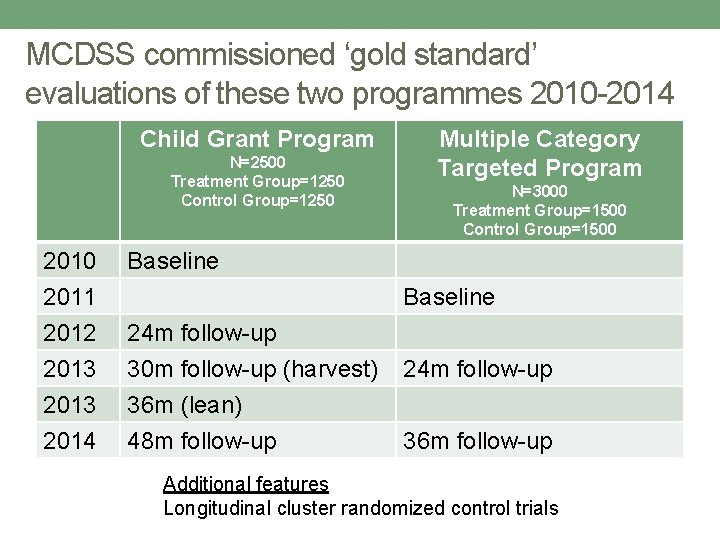 MCDSS commissioned 'gold standard' evaluations of these two programmes 2010-2014

| | Child Grant Program N=2500 Treatment Group=1250 Control Group=1250 | Multiple Category Targeted Program N=3000 Treatment Group=1500 Control Group=1500 |
|---|---|---|
| 2010 | Baseline | |
| 2011 | | Baseline |
| 2012 | 24m follow-up | |
| 2013 | 30m follow-up (harvest) | 24m follow-up |
| 2013 | 36m (lean) | |
| 2014 | 48m follow-up | 36m follow-up |

Additional features
Longitudinal cluster randomized control trials